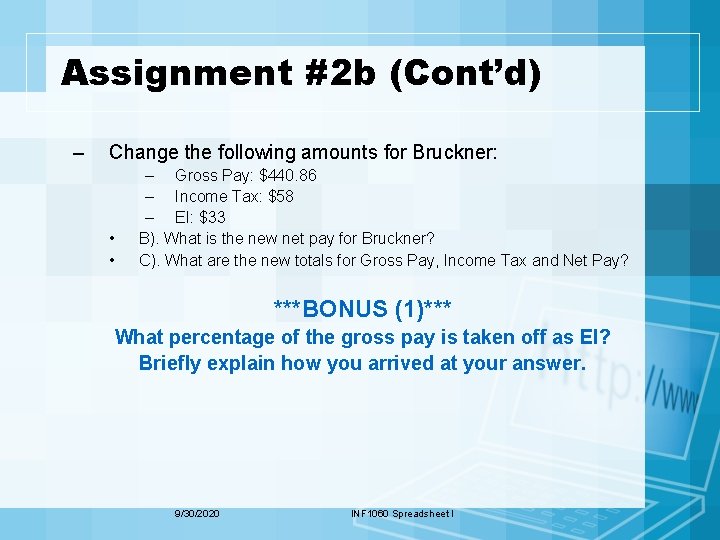 Assignment #2b (Cont'd)

– Change the following amounts for Bruckner:

– Gross Pay: \$440.86

– Income Tax: \$58

– EI: \$33

• B). What is the new net pay for Bruckner?

• C). What are the new totals for Gross Pay, Income Tax and Net Pay?

***BONUS (1)***

What percentage of the gross pay is taken off as EI? Briefly explain how you arrived at your answer.

http://www

9/30/2020

INF1060 Spreadsheet I